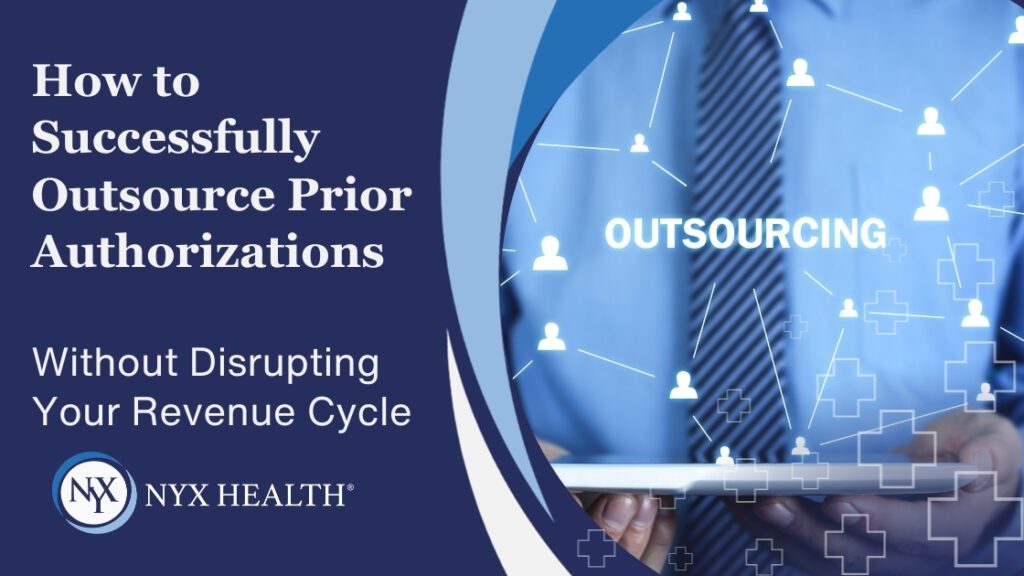 How to Successfully Outsource Prior Authorizations

Without Disrupting Your Revenue Cycle

NYX

NYX HEALTH®

OUTSOURCING